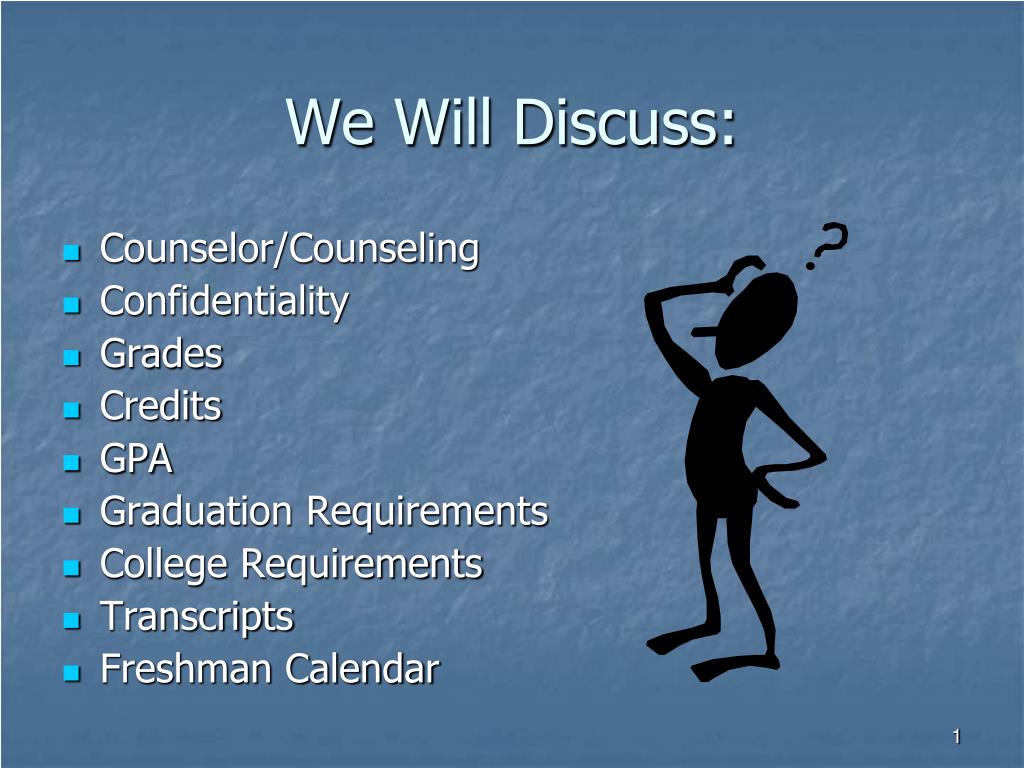 We Will Discuss:

- Counselor/Counseling
- Confidentiality
- Grades
- Credits
- GPA
- Graduation Requirements
- College Requirements
- Transcripts
- Freshman Calendar

?

1